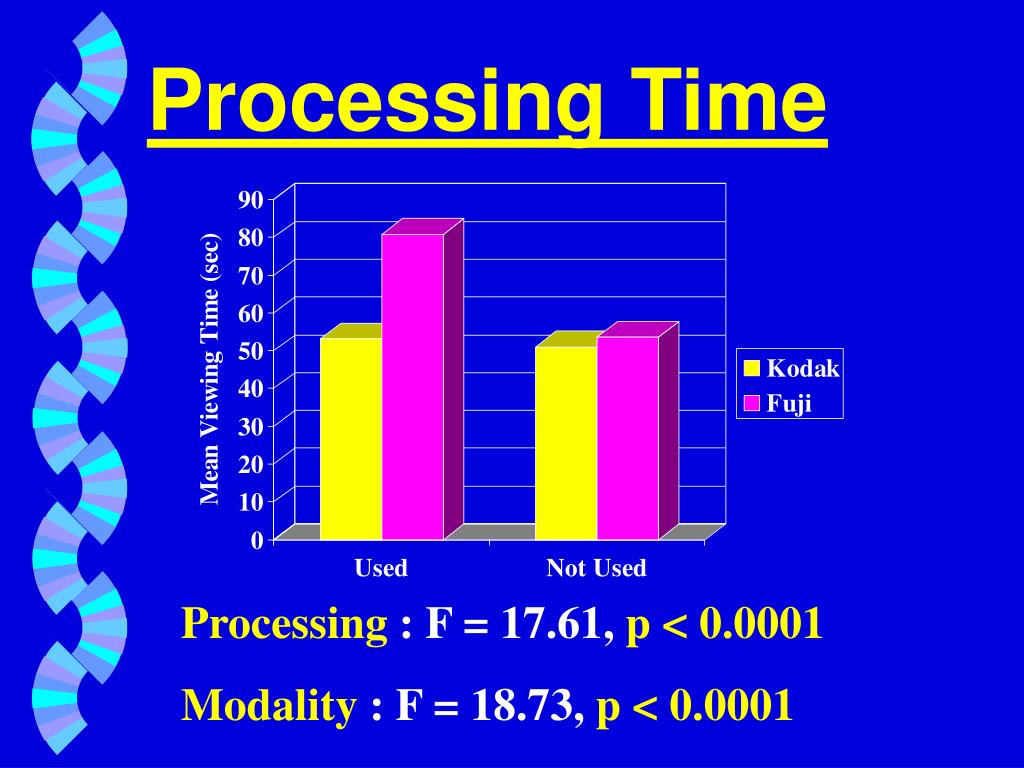 Processing Time

Mean Viewing Time (sec)

90
80
70
60
50
40
30
20
10
0

Used
Not Used

Kodak
Fuji

Processing : F = 17.61, p < 0.0001

Modality : F = 18.73, p < 0.0001